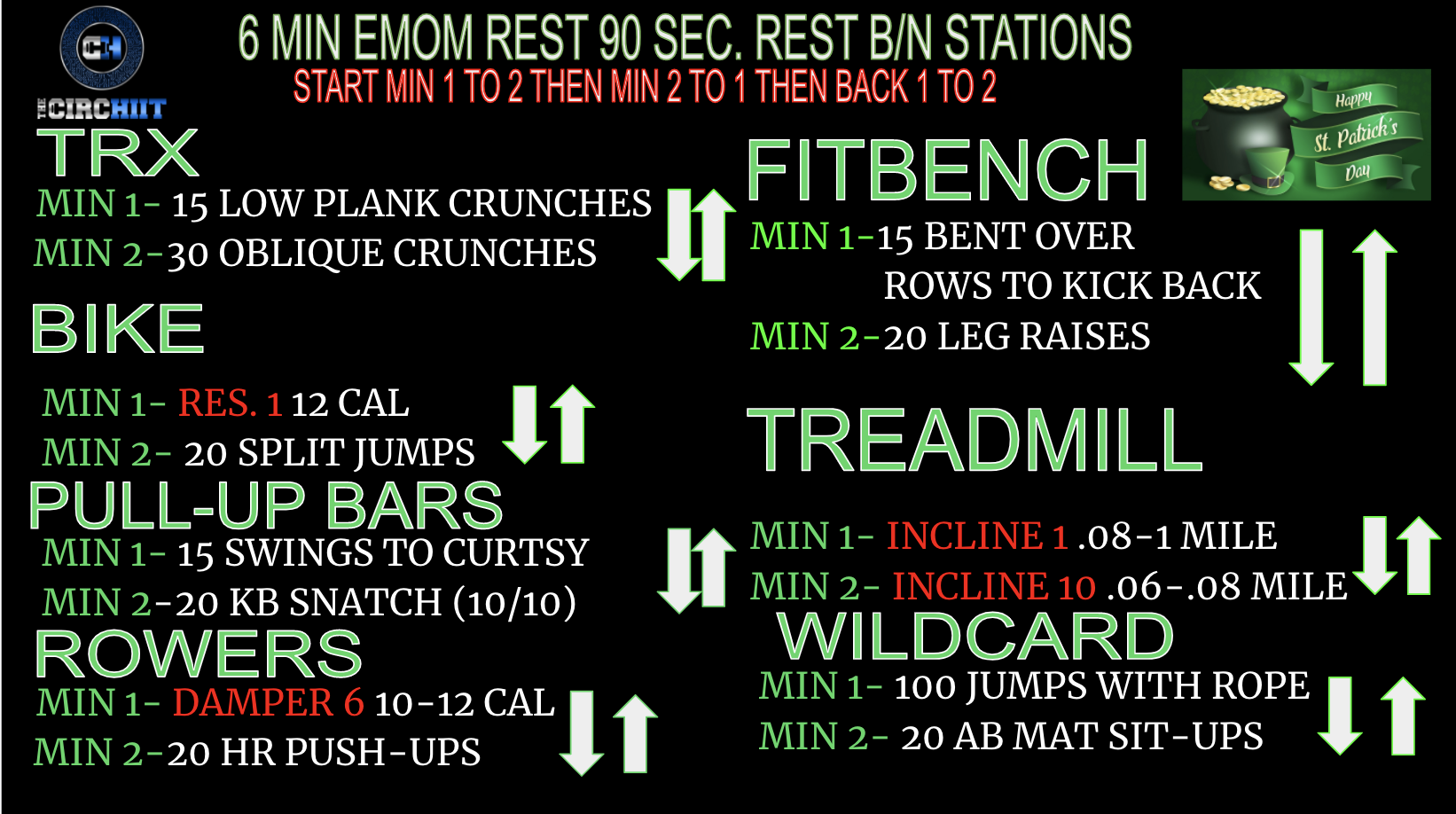 CH
THE CIRCHIIT

6 MIN EMOM REST 90 SEC. REST B/N STATIONS
START MIN 1 TO 2 THEN MIN 2 TO 1 THEN BACK 1 TO 2

TRX
MIN 1- 15 LOW PLANK CRUNCHES
MIN 2-30 OBLIQUE CRUNCHES

BIKE
MIN 1- RES. 1 12 CAL
MIN 2- 20 SPLIT JUMPS

PULL-UP BARS
MIN 1- 15 SWINGS TO CURTSY
MIN 2-20 KB SNATCH (10/10)

ROWERS
MIN 1- DAMPER 6 10-12 CAL
MIN 2-20 HR PUSH-UPS

Happy St. Patrick's Day

FITBENCH
MIN 1-15 BENT OVER ROWS TO KICK BACK
MIN 2-20 LEG RAISES

TREADMILL
MIN 1- INCLINE 1 .08-1 MILE
MIN 2- INCLINE 10 .06-.08 MILE

WILDCARD
MIN 1- 100 JUMPS WITH ROPE
MIN 2- 20 AB MAT SIT-UPS